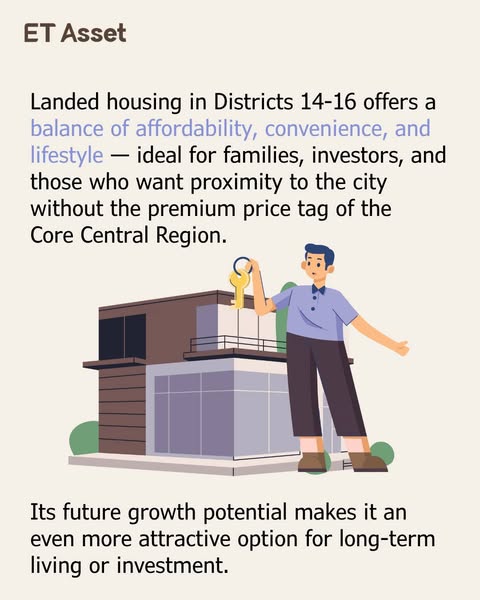 ET Asset

Landed housing in Districts 14-16 offers a balance of affordability, convenience, and lifestyle — ideal for families, investors, and those who want proximity to the city without the premium price tag of the Core Central Region.

Its future growth potential makes it an even more attractive option for long-term living or investment.